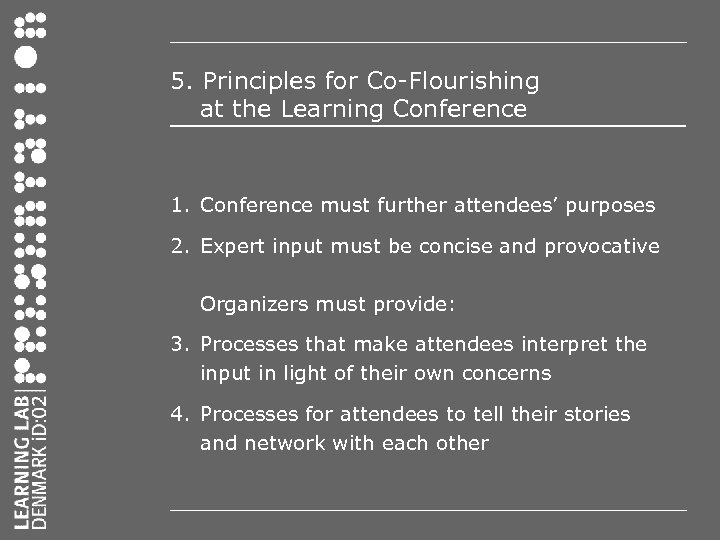 LEARNING LAB DENMARK iD:02

5. Principles for Co-Flourishing at the Learning Conference

1. Conference must further attendees' purposes

2. Expert input must be concise and provocative

Organizers must provide:

3. Processes that make attendees interpret the input in light of their own concerns

4. Processes for attendees to tell their stories and network with each other